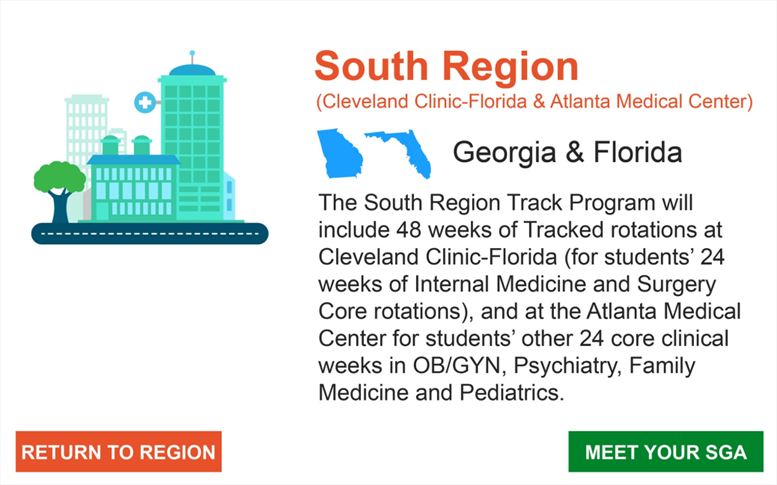 South Region
(Cleveland Clinic-Florida & Atlanta Medical Center)

Georgia & Florida

The South Region Track Program will include 48 weeks of Tracked rotations at Cleveland Clinic-Florida (for students' 24 weeks of Internal Medicine and Surgery Core rotations), and at the Atlanta Medical Center for students' other 24 core clinical weeks in OB/GYN, Psychiatry, Family Medicine and Pediatrics.

RETURN TO REGION

MEET YOUR SGA